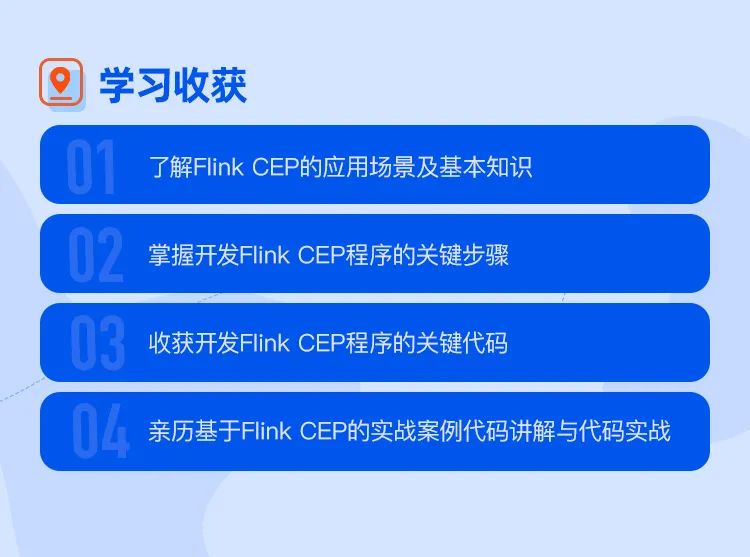 学习收获

01 了解Flink CEP的应用场景及基本知识

02 掌握开发Flink CEP程序的关键步骤

03 收获开发Flink CEP程序的关键代码

04 亲历基于Flink CEP的实战案例代码讲解与代码实战